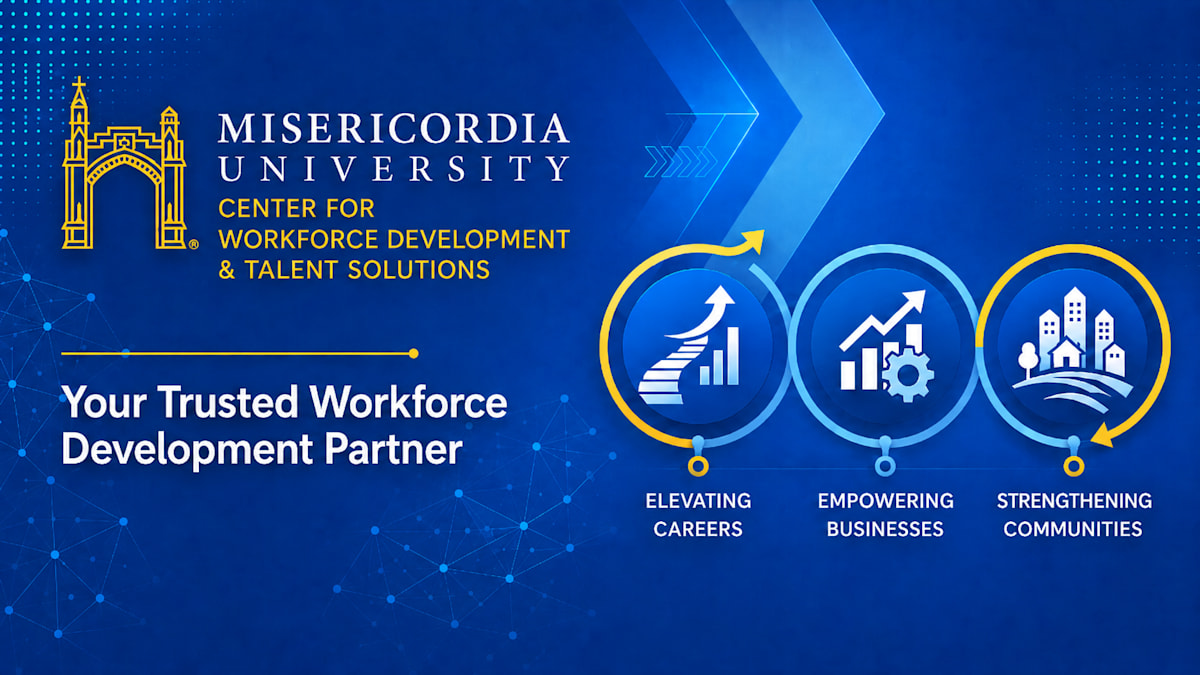 MISERICORDIA
UNIVERSITY
CENTER FOR
WORKFORCE DEVELOPMENT
& TALENT SOLUTIONS

Your Trusted Workforce Development Partner

ELEVATING
CAREERS

EMPOWERING
BUSINESSES

STRENGTHENING
COMMUNITIES